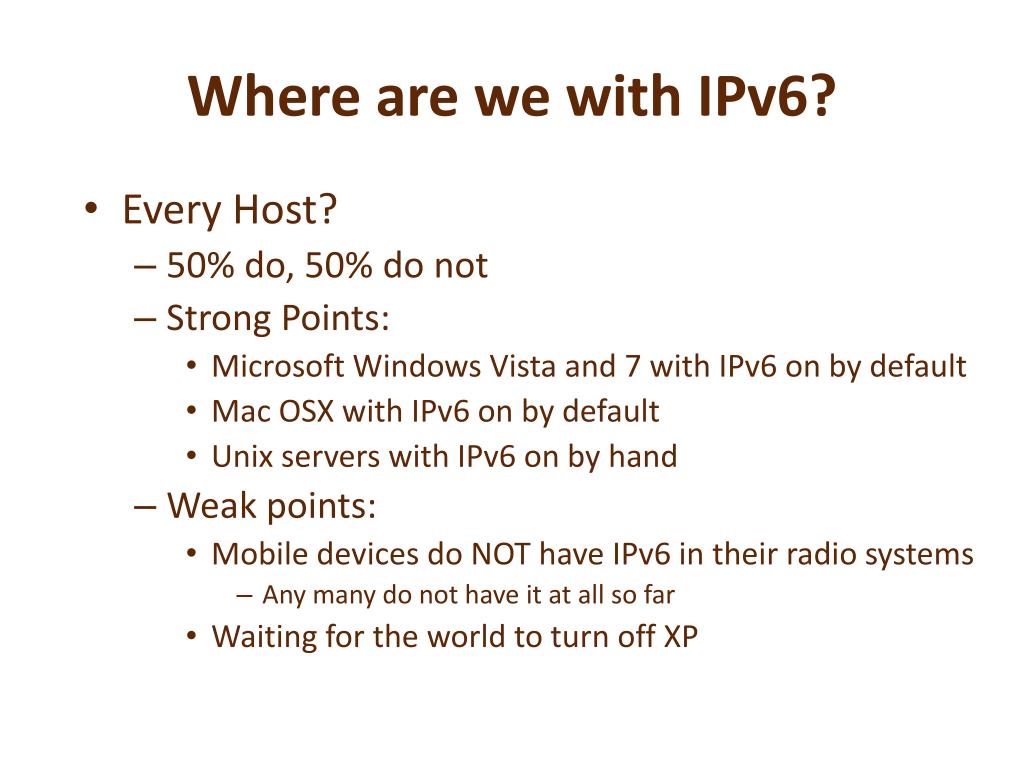 Where are we with IPv6?

• Every Host?
– 50% do, 50% do not
– Strong Points:
• Microsoft Windows Vista and 7 with IPv6 on by default
• Mac OSX with IPv6 on by default
• Unix servers with IPv6 on by hand
– Weak points:
• Mobile devices do NOT have IPv6 in their radio systems
– Any many do not have it at all so far
• Waiting for the world to turn off XP